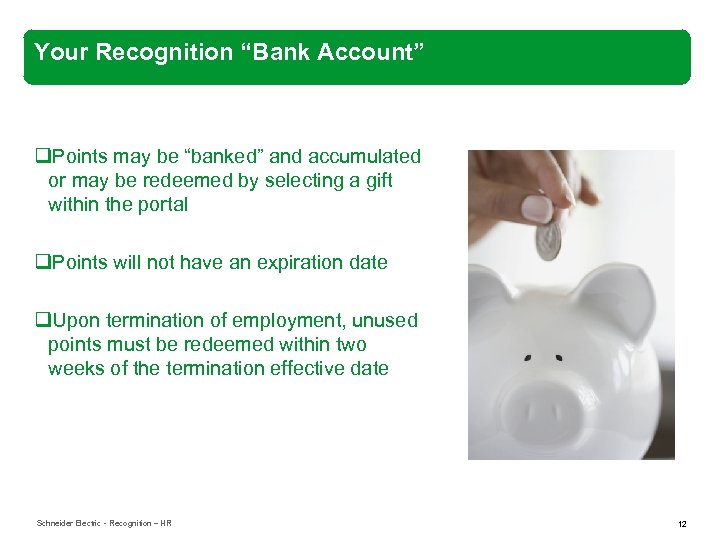 Your Recognition “Bank Account”

❑Points may be “banked” and accumulated or may be redeemed by selecting a gift within the portal

❑Points will not have an expiration date

❑Upon termination of employment, unused points must be redeemed within two weeks of the termination effective date

Schneider Electric - Recognition – HR

12